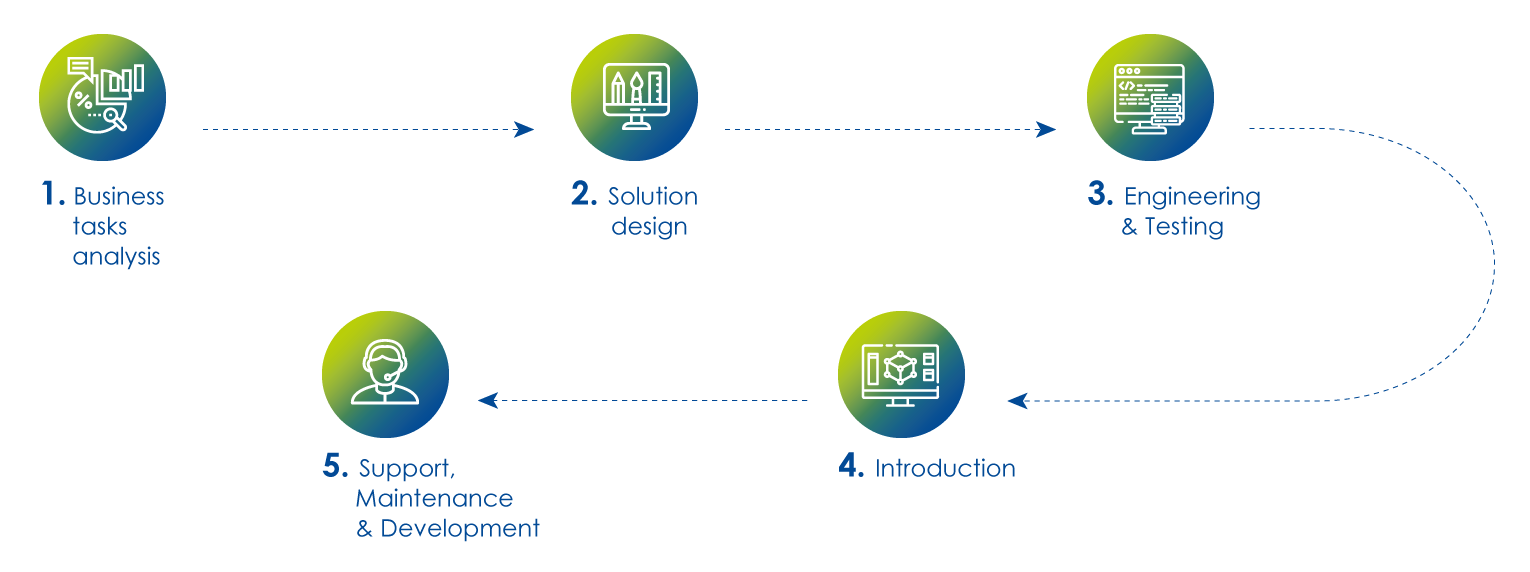 1. Business tasks analysis

2. Solution design

3. Engineering & Testing

4. Introduction

5. Support, Maintenance & Development